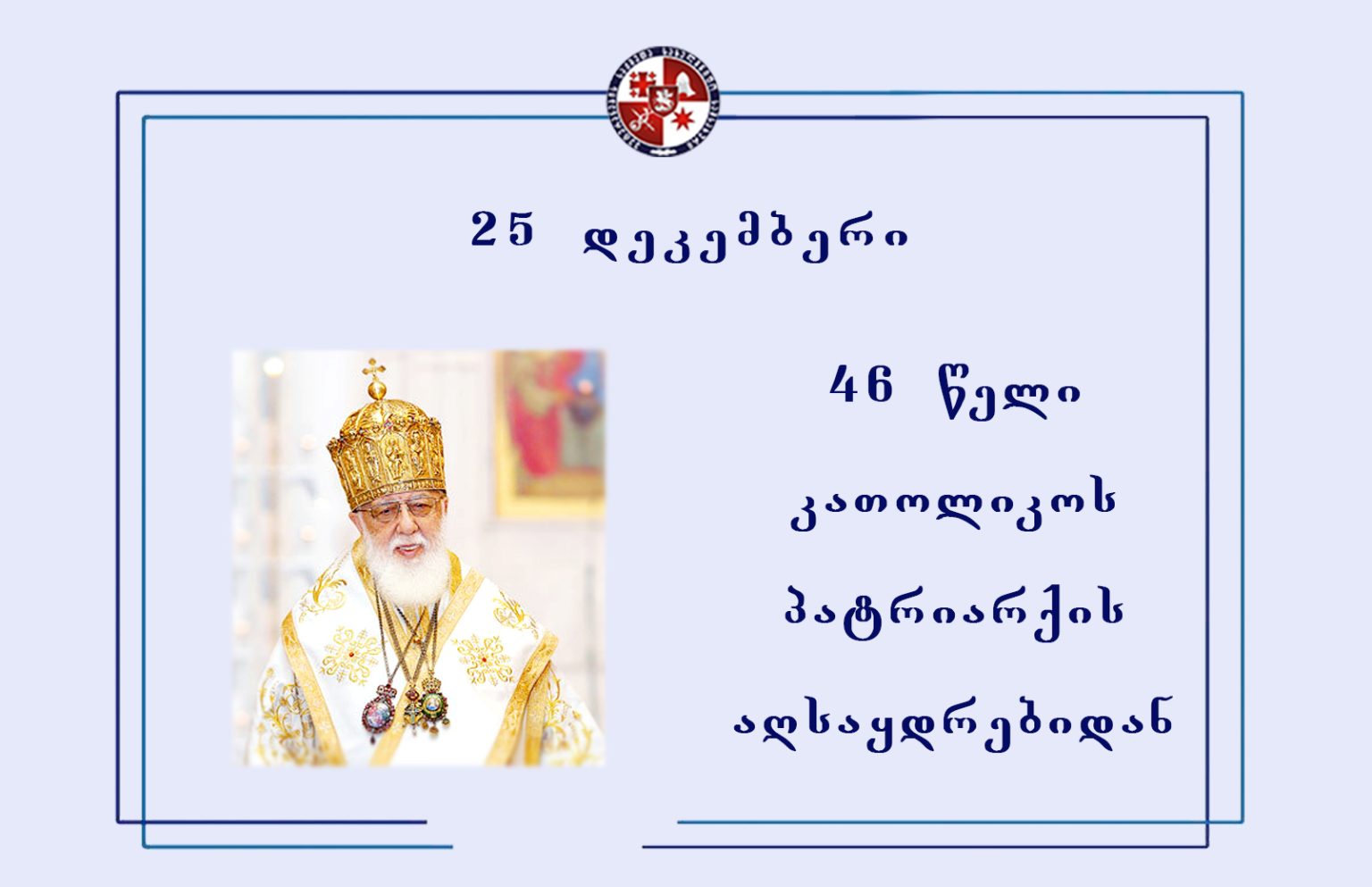 25 დეკემბერი

46 წელი

კათოლიკოს

პატრიარქის

აღსაყდრებიდან